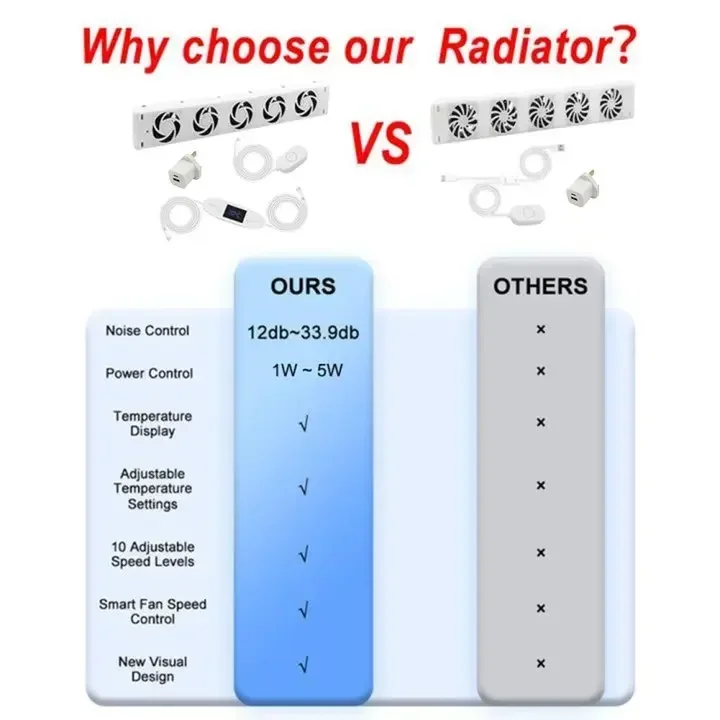 Why choose our Radiator?

VS

| | OURS | OTHERS |
|---|---|---|
| Noise Control | 12db~33.9db | × |
| Power Control | 1W ~ 5W | × |
| Temperature Display | √ | × |
| Adjustable Temperature Settings | √ | × |
| 10 Adjustable Speed Levels | √ | × |
| Smart Fan Speed Control | √ | × |
| New Visual Design | √ | × |